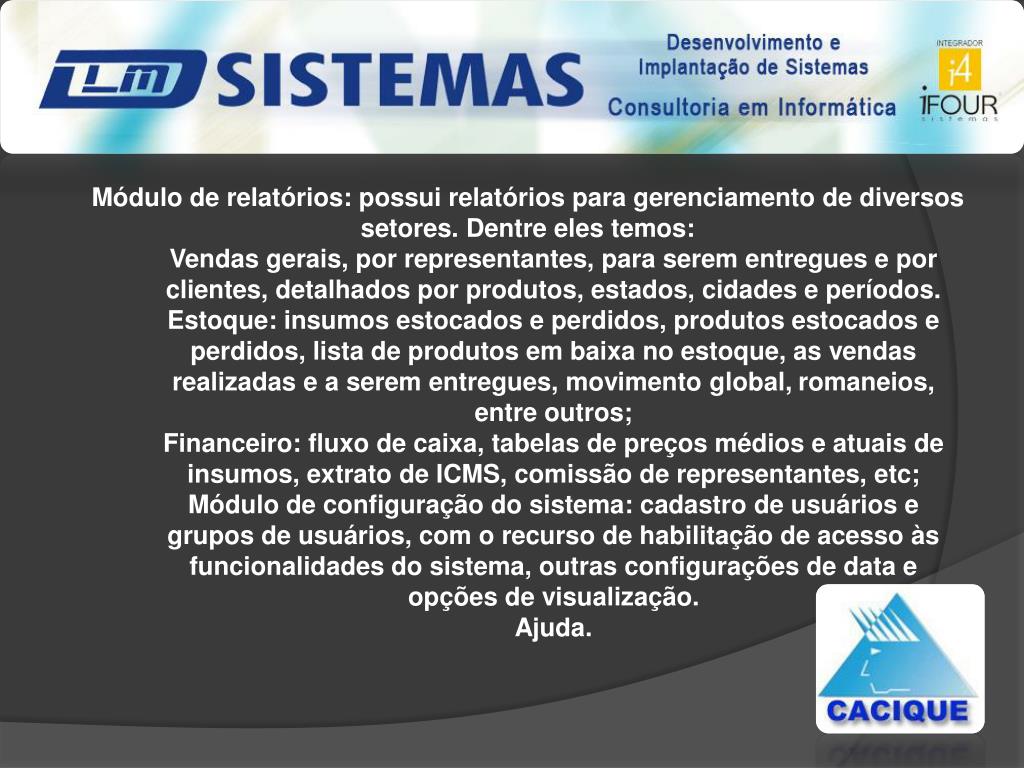 LM SISTEMAS

Desenvolvimento e Implantação de Sistemas

Consultoria em Informática

INTEGRADOR

i4

iFOUR sistemas

Módulo de relatórios: possui relatórios para gerenciamento de diversos setores. Dentre eles temos:

Vendas gerais, por representantes, para serem entregues e por clientes, detalhados por produtos, estados, cidades e períodos.

Estoque: insumos estocados e perdidos, produtos estocados e perdidos, lista de produtos em baixa no estoque, as vendas realizadas e a serem entregues, movimento global, romaneios, entre outros;

Financeiro: fluxo de caixa, tabelas de preços médios e atuais de insumos, extrato de ICMS, comissão de representantes, etc;

Módulo de configuração do sistema: cadastro de usuários e grupos de usuários, com o recurso de habilitação de acesso às funcionalidades do sistema, outras configurações de data e opções de visualização.

Ajuda.

CACIQUE